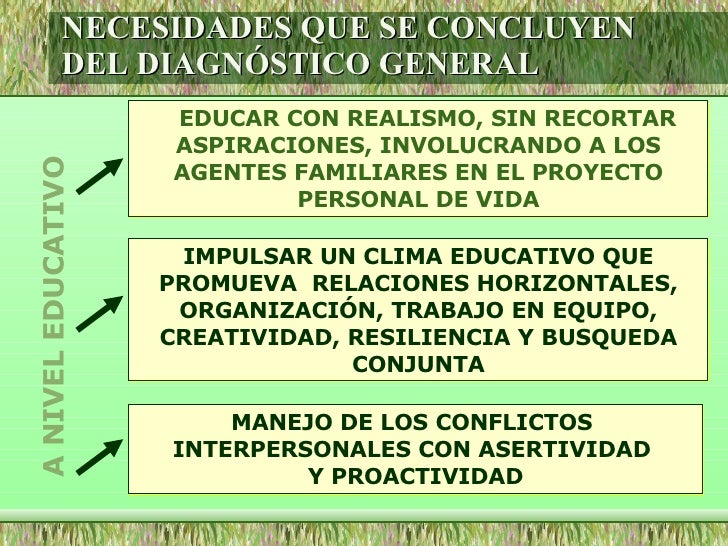 NECESIDADES QUE SE CONCLUYEN DEL DIAGNÓSTICO GENERAL

A NIVEL EDUCATIVO

EDUCAR CON REALISMO, SIN RECORTAR ASPIRACIONES, INVOLUCRANDO A LOS AGENTES FAMILIARES EN EL PROYECTO PERSONAL DE VIDA

IMPULSAR UN CLIMA EDUCATIVO QUE PROMUEVA RELACIONES HORIZONTALES, ORGANIZACIÓN, TRABAJO EN EQUIPO, CREATIVIDAD, RESILIENCIA Y BUSQUEDA CONJUNTA

MANEJO DE LOS CONFLICTOS INTERPERSONALES CON ASERTIVIDAD Y PROACTIVIDAD